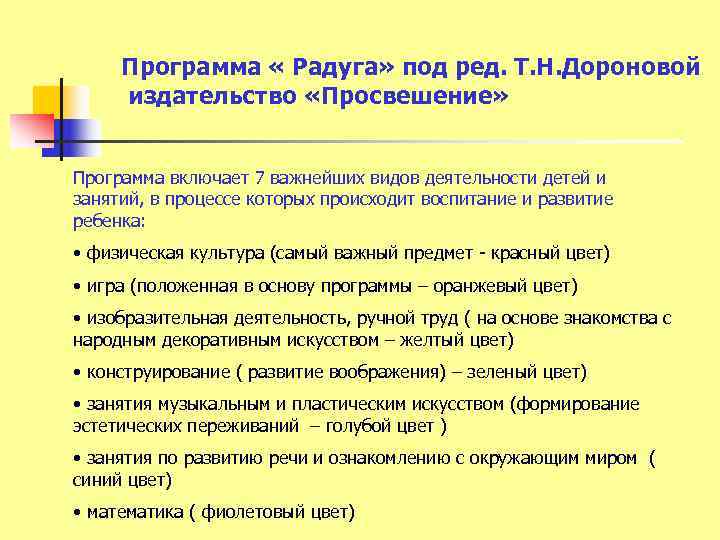 Программа « Радуга» под ред. Т.Н.Дороновой издательство «Просвешение»

Программа включает 7 важнейших видов деятельности детей и занятий, в процессе которых происходит воспитание и развитие ребенка:

• физическая культура (самый важный предмет - красный цвет)

• игра (положенная в основу программы – оранжевый цвет)

• изобразительная деятельность, ручной труд ( на основе знакомства с народным декоративным искусством – желтый цвет)

• конструирование ( развитие воображения) – зеленый цвет)

• занятия музыкальным и пластическим искусством (формирование эстетических переживаний – голубой цвет )

• занятия по развитию речи и ознакомлению с окружающим миром ( синий цвет)

• математика ( фиолетовый цвет)